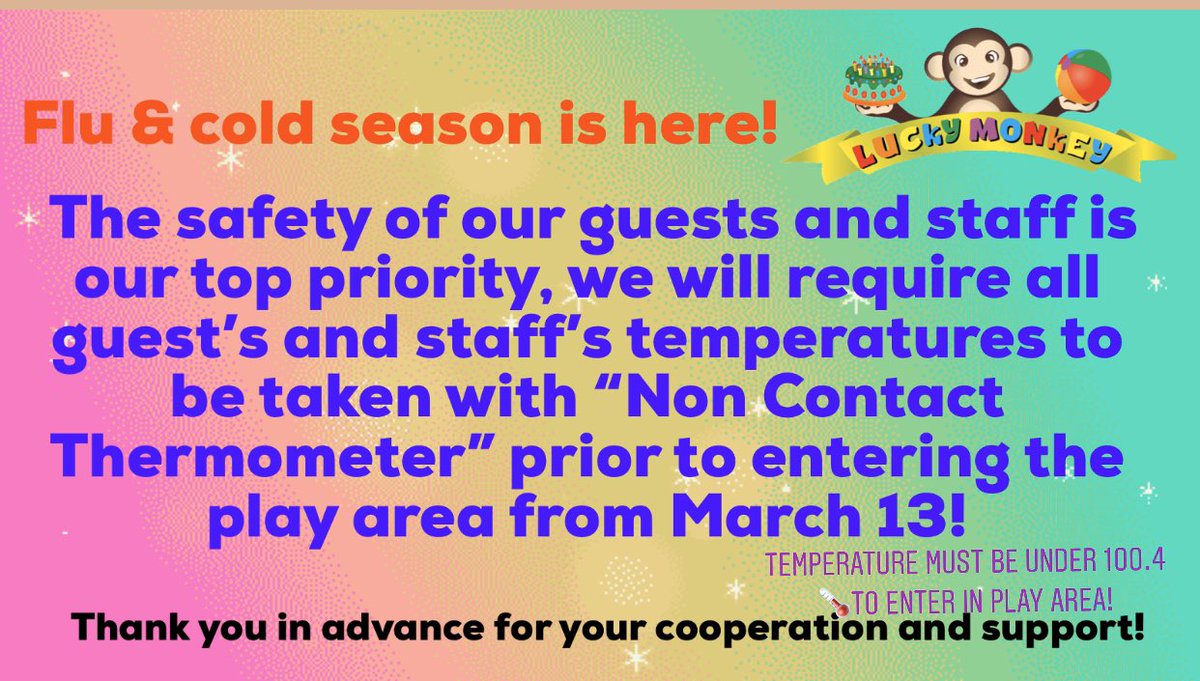 Flu & cold season is here!

LUCKY MONKEY

The safety of our guests and staff is our top priority, we will require all guest’s and staff’s temperatures to be taken with “Non Contact Thermometer” prior to entering the play area from March 13!

TEMPERATURE MUST BE UNDER 100.4 TO ENTER IN PLAY AREA!

Thank you in advance for your cooperation and support!